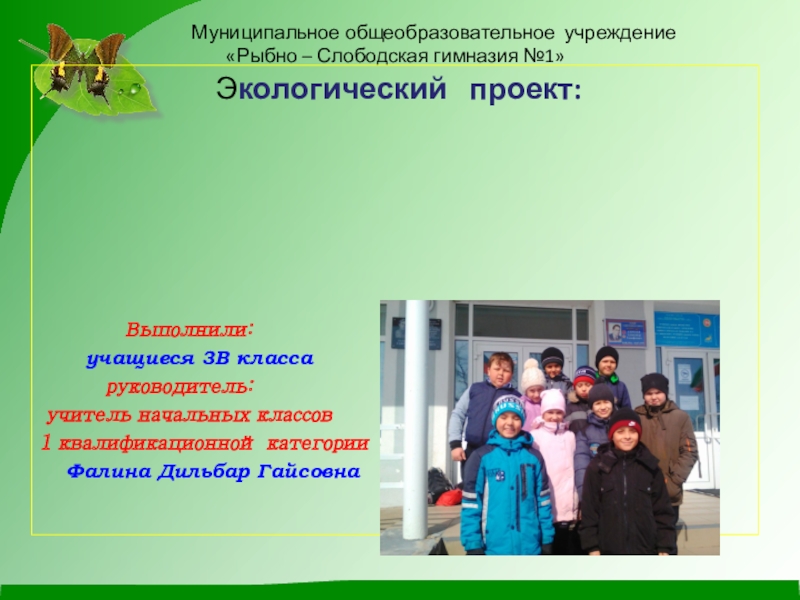 Муниципальное общеобразовательное учреждение «Рыбно – Слободская гимназия №1»

Экологический проект:

Выполнили:
учащиеся 3В класса
руководитель:
учитель начальных классов
1 квалификационной категории
Фалина Дильбар Гайсовна